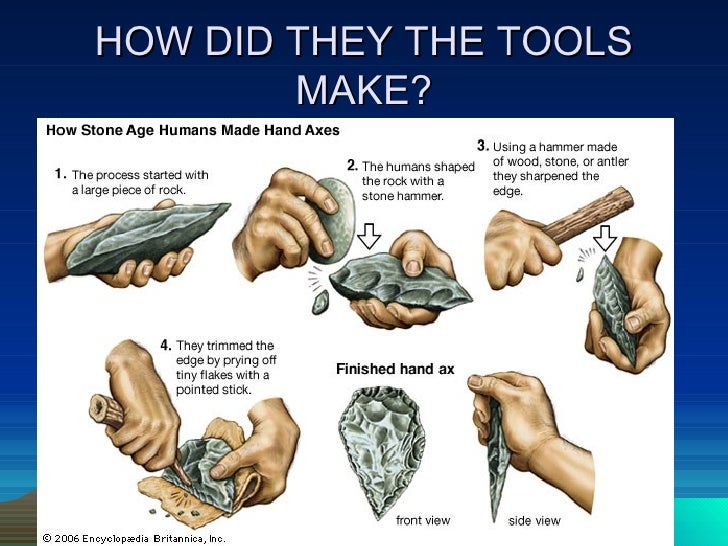 HOW DID THEY THE TOOLS MAKE?

How Stone Age Humans Made Hand Axes

1. The process started with a large piece of rock.

2. The humans shaped the rock with a stone hammer.

3. Using a hammer made of wood, stone, or antler they sharpened the edge.

4. They trimmed the edge by prying off tiny flakes with a pointed stick.

Finished hand ax

front view

side view

© 2006 Encyclopædia Britannica, Inc.